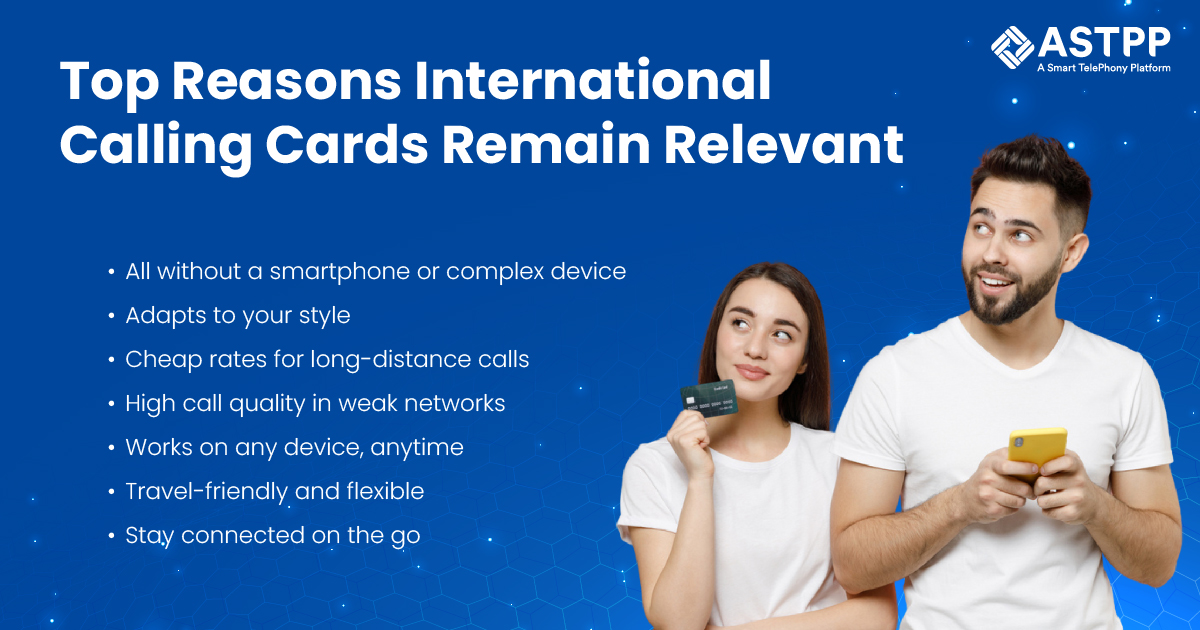 ASTPP
A Smart TelePhony Platform

Top Reasons International Calling Cards Remain Relevant

• All without a smartphone or complex device
• Adapts to your style
• Cheap rates for long-distance calls
• High call quality in weak networks
• Works on any device, anytime
• Travel-friendly and flexible
• Stay connected on the go